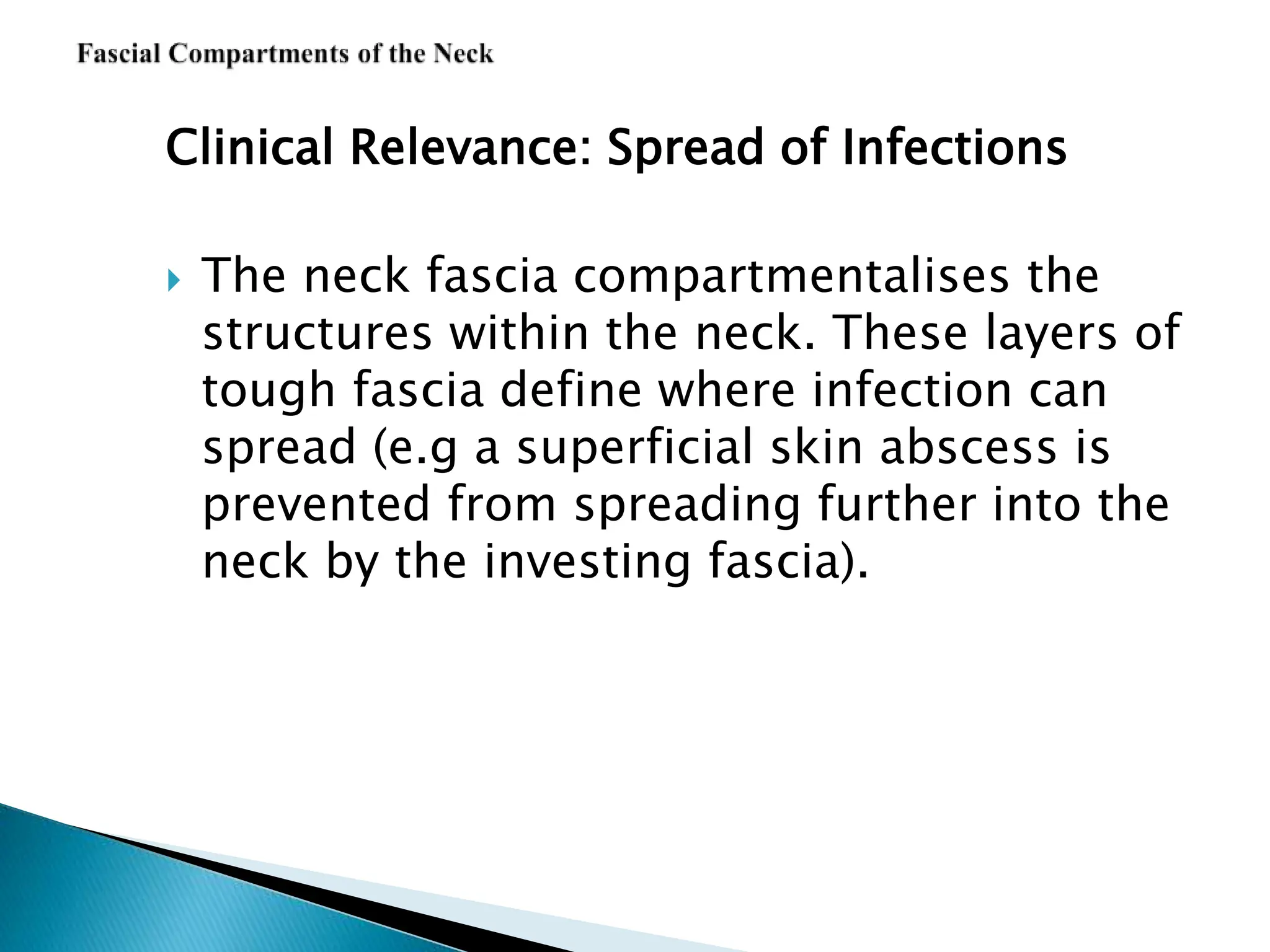 Fascial Compartments of the Neck

Clinical Relevance: Spread of Infections

The neck fascia compartmentalises the structures within the neck. These layers of tough fascia define where infection can spread (e.g a superficial skin abscess is prevented from spreading further into the neck by the investing fascia).